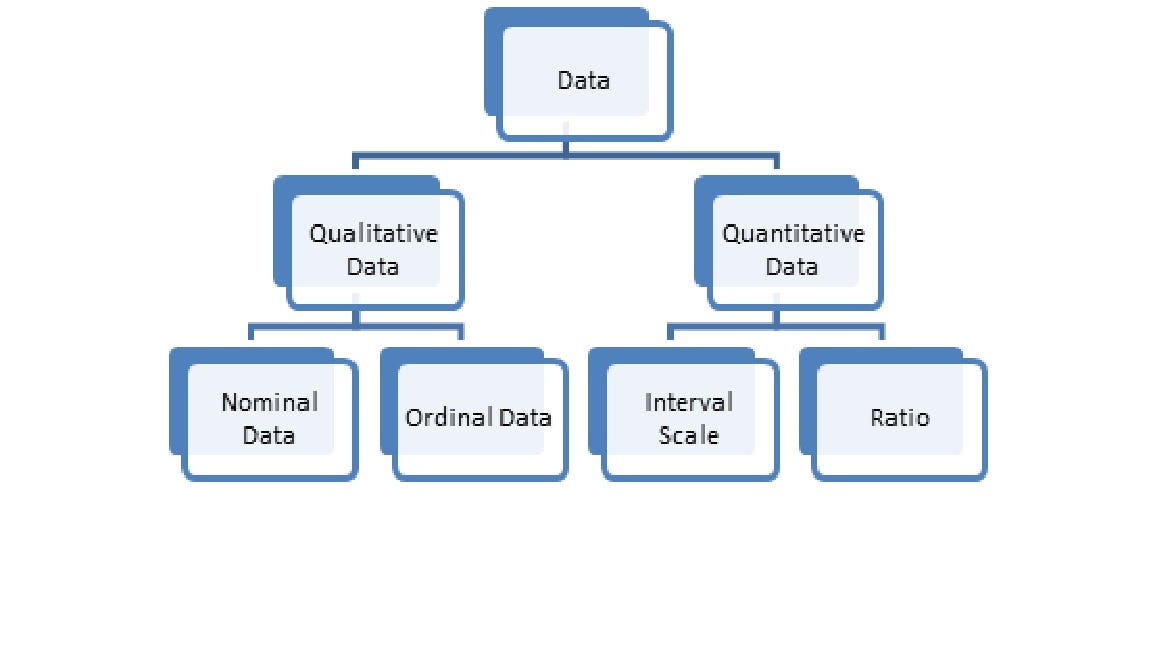 Data

Qualitative Data

Quantitative Data

Nominal Data

Ordinal Data

Interval Scale

Ratio